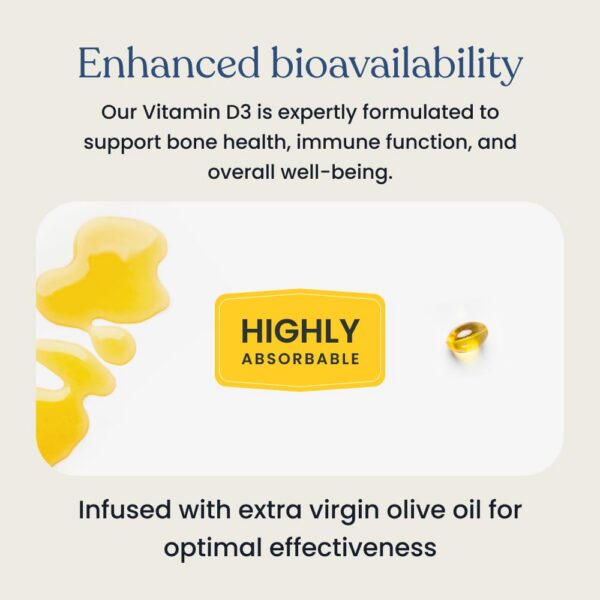 Enhanced bioavailability

Our Vitamin D3 is expertly formulated to support bone health, immune function, and overall well-being.

HIGHLY
ABSORBABLE

Infused with extra virgin olive oil for optimal effectiveness